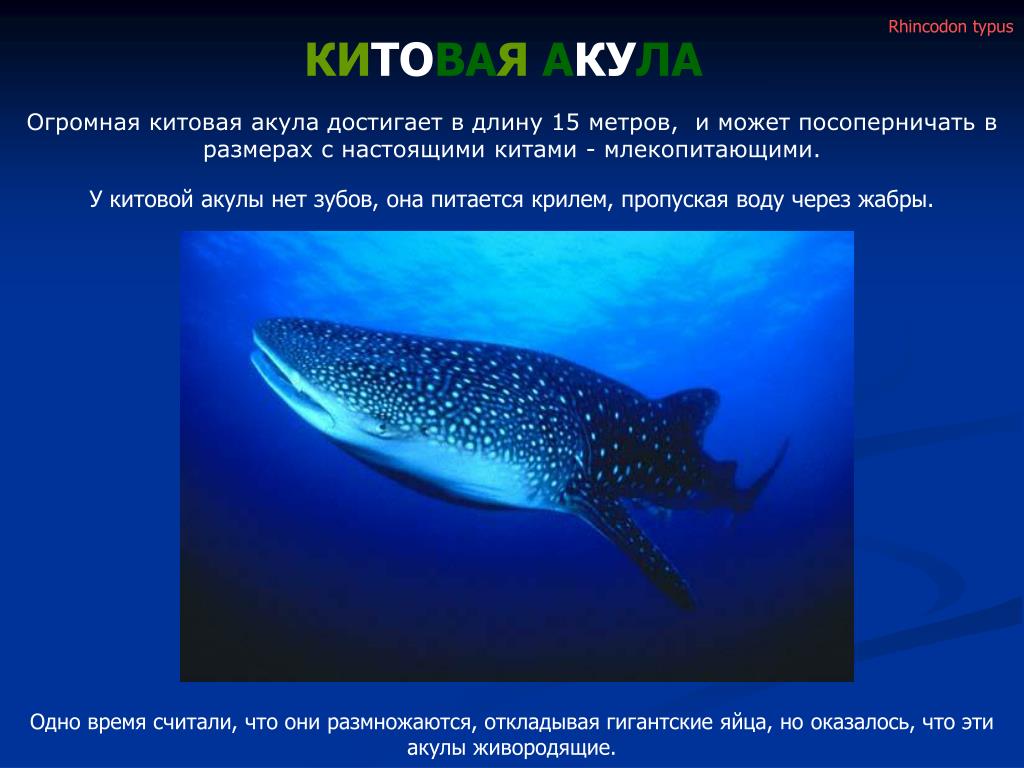 Rhincodon typus

КИТОВАЯ АКУЛА

Огромная китовая акула достигает в длину 15 метров, и может посоперничать в размерах с настоящими китами - млекопитающими.

У китовой акулы нет зубов, она питается крилем, пропуская воду через жабры.

Одно время считали, что они размножаются, откладывая гигантские яйца, но оказалось, что эти акулы живородящие.